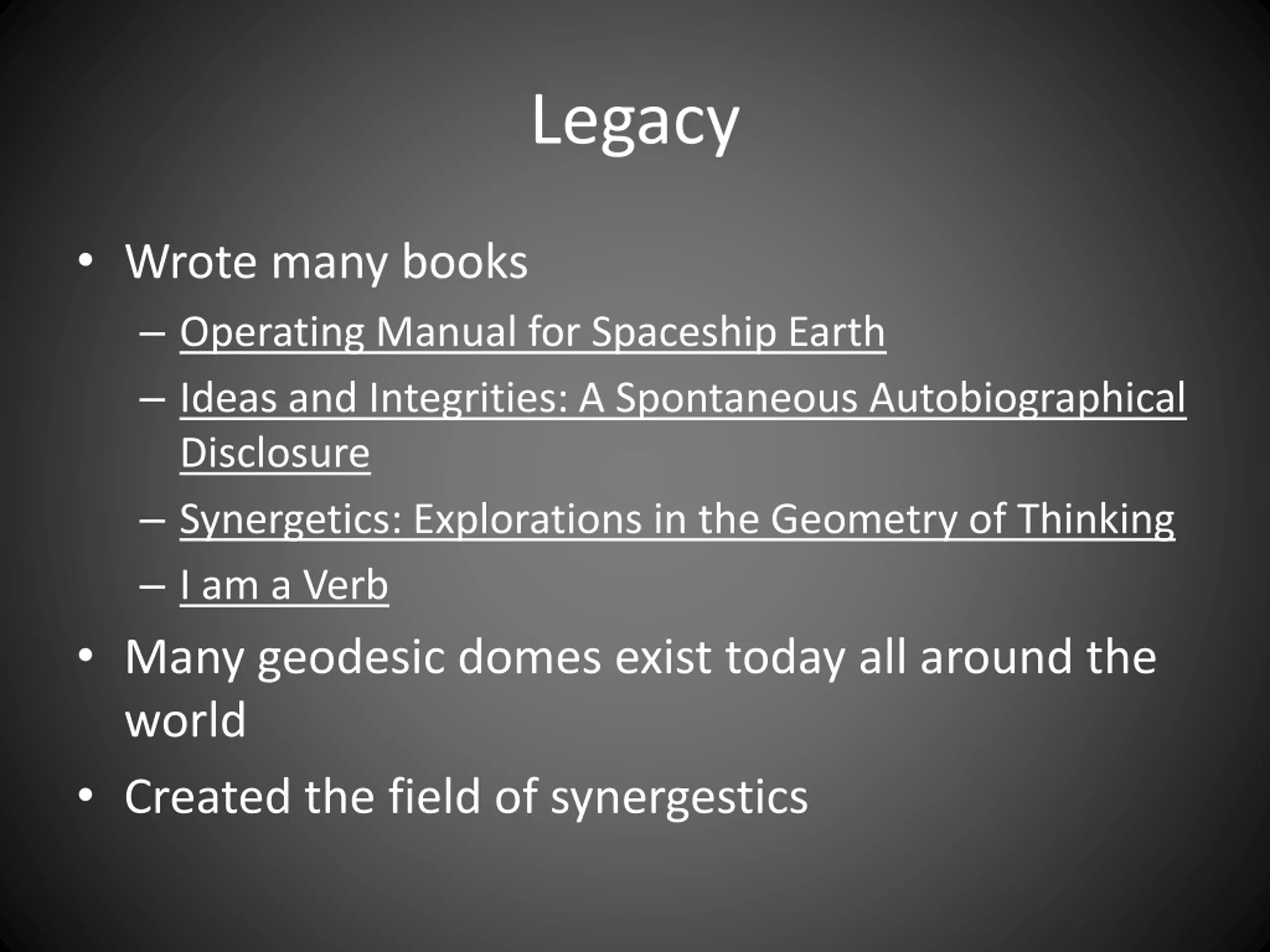 Legacy

• Wrote many books
  – Operating Manual for Spaceship Earth
  – Ideas and Integrities: A Spontaneous Autobiographical Disclosure
  – Synergetics: Explorations in the Geometry of Thinking
  – I am a Verb
• Many geodesic domes exist today all around the world
• Created the field of synergestics